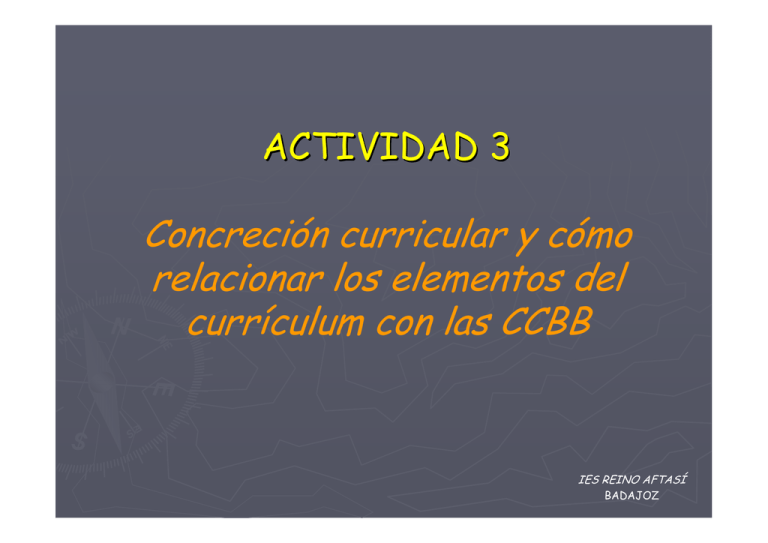 ACTIVIDAD 3

Concreción curricular y cómo relacionar los elementos del currículum con las CCBB

IES REINO AFTASÍ
BADAJOZ